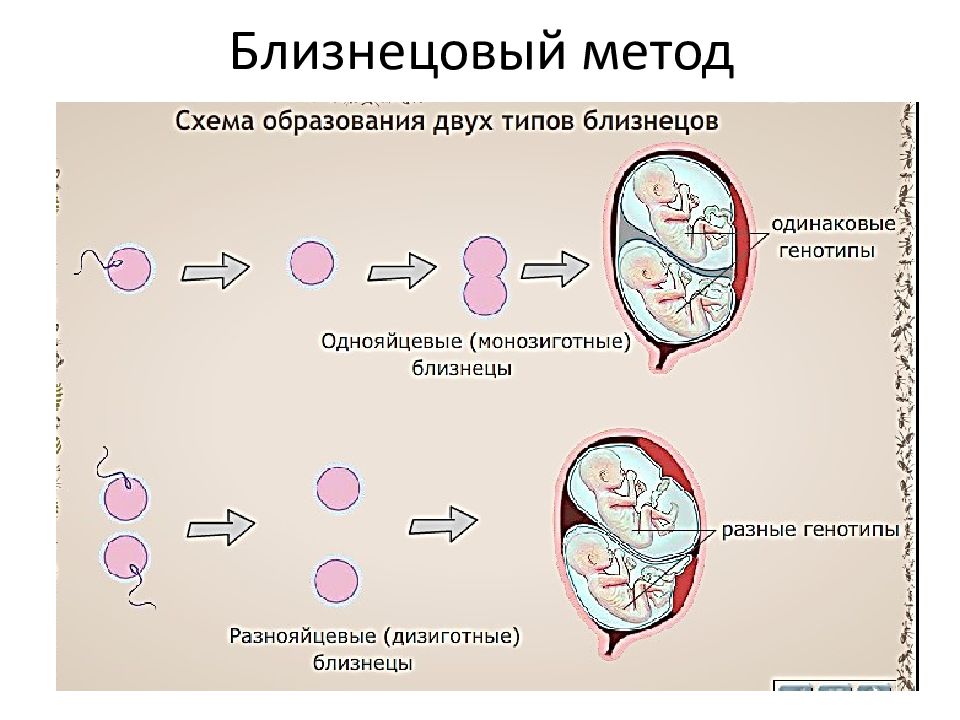 Близнецовый метод

Схема образования двух типов близнецов

одинаковые генотипы

Однояйцевые (монозиготные) близнецы

разные генотипы

Разнояйцевые (дизиготные) близнецы